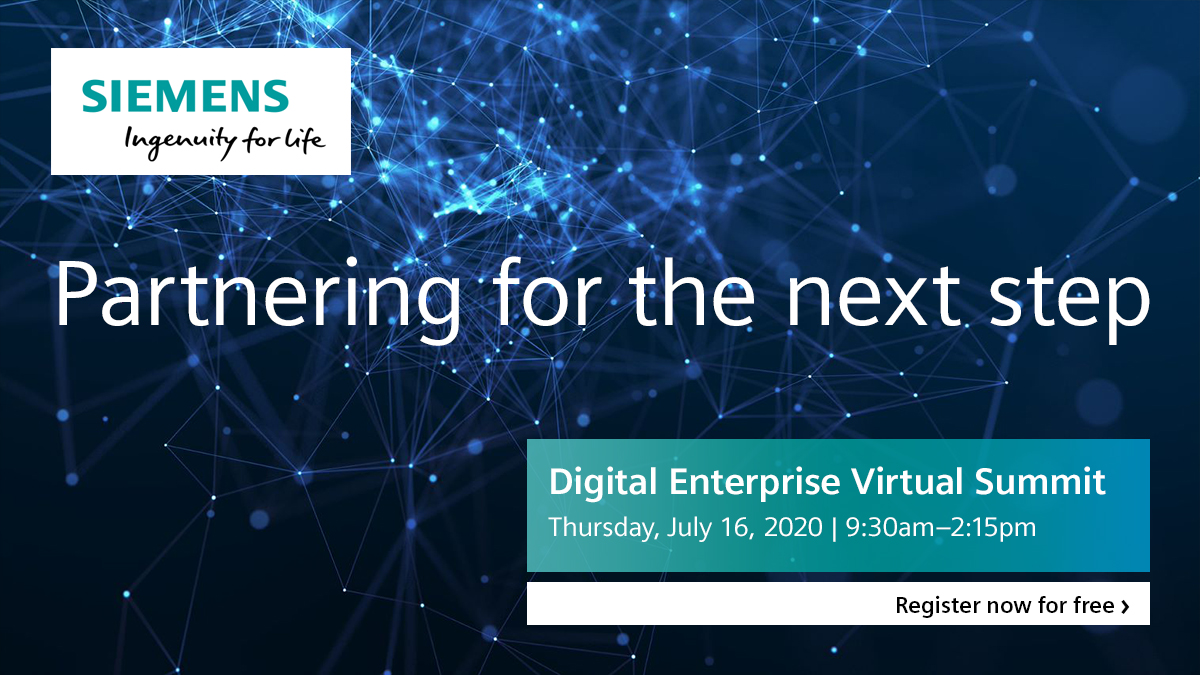 SIEMENS
Ingenuity for life

Partnering for the next step

Digital Enterprise Virtual Summit
Thursday, July 16, 2020 | 9:30am–2:15pm

Register now for free ›